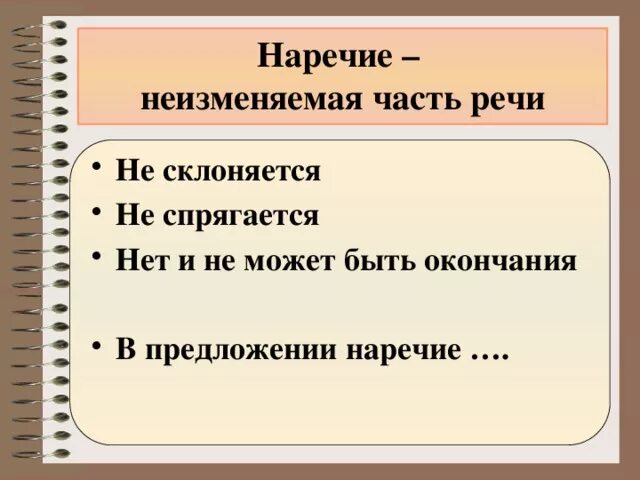 Наречие –
неизменяемая часть речи

• Не склоняется
• Не спрягается
• Нет и не может быть окончания

• В предложении наречие ….